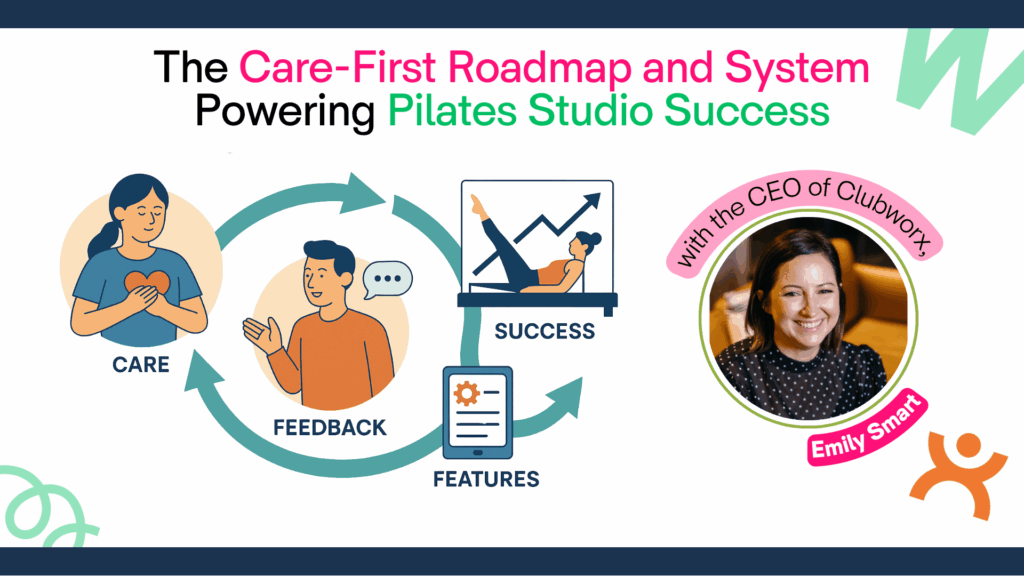 The Care-First Roadmap and System Powering Pilates Studio Success

CARE

FEEDBACK

SUCCESS

FEATURES

with the CEO of Clubworx,

Emily Smart